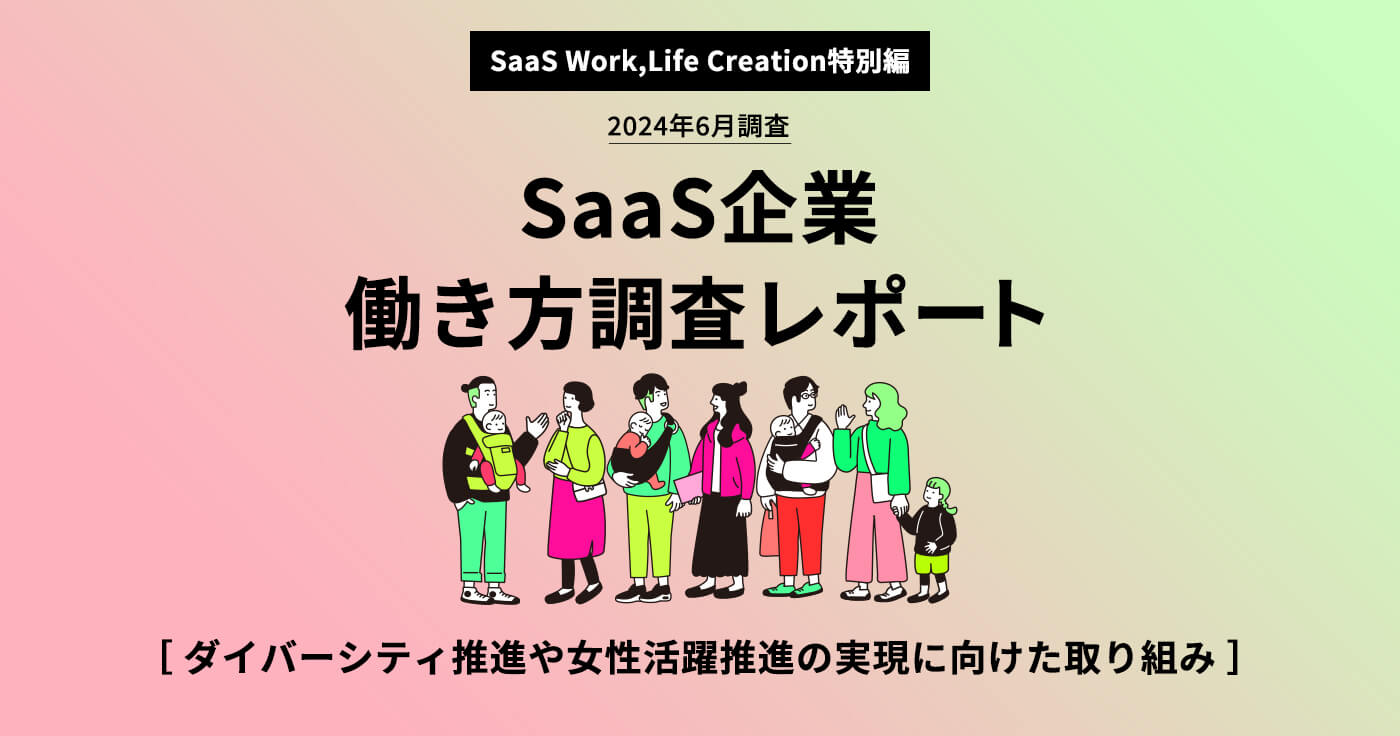 SaaS Work,Life Creation特別編

2024年6月調査

SaaS企業
働き方調査レポート

[ ダイバーシティ推進や女性活躍推進の実現に向けた取り組み ]